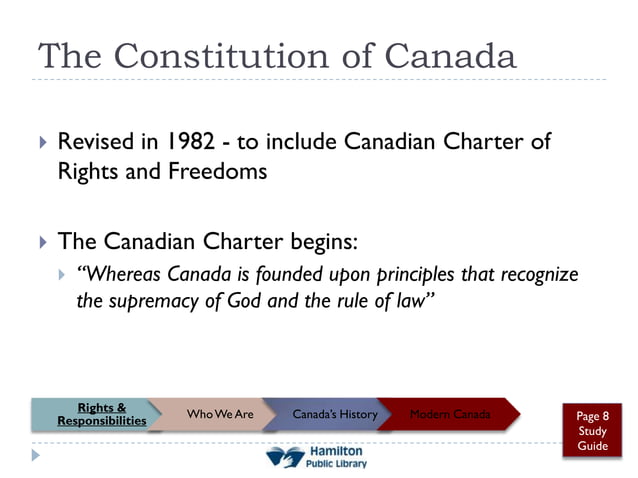 The Constitution of Canada

Revised in 1982 - to include Canadian Charter of Rights and Freedoms

The Canadian Charter begins:

"Whereas Canada is founded upon principles that recognize the supremacy of God and the rule of law"

Rights & Responsibilities

Who We Are

Canada's History

Modern Canada

Page 8 Study Guide

Hamilton Public Library